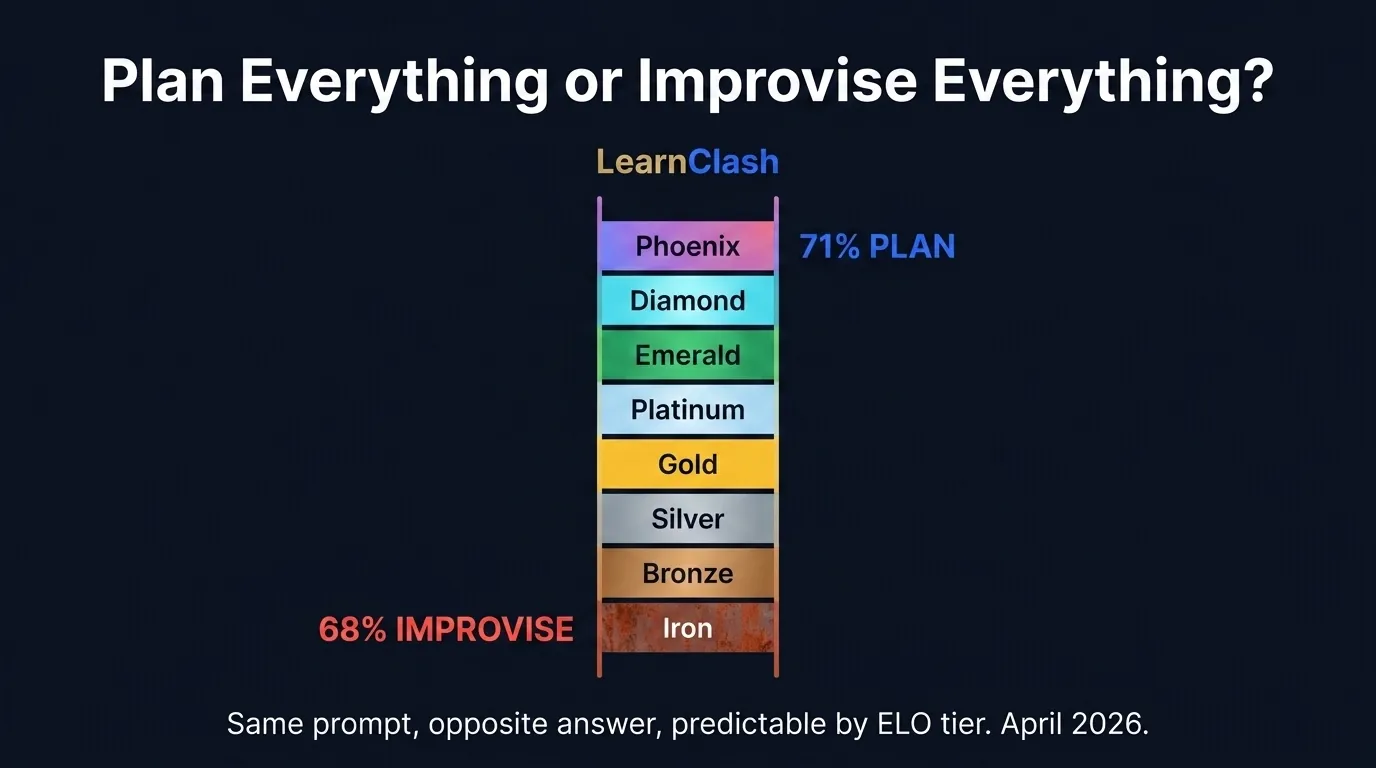 Plan Everything or Improvise Everything?

LearnClash

Phoenix
71% PLAN
Diamond
Emerald
Platinum
Gold
Silver
Bronze
68% IMPROVISE
Iron

Same prompt, opposite answer, predictable by ELO tier. April 2026.